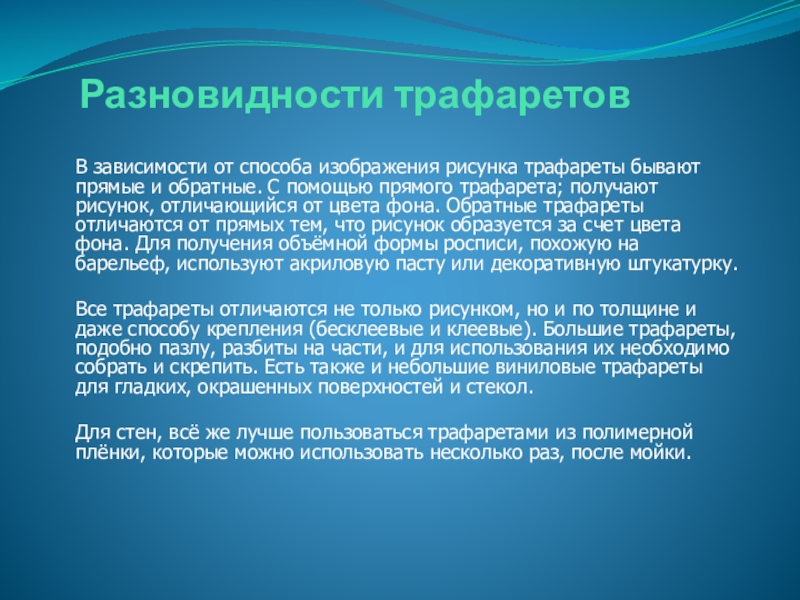 Разновидности трафаретов

В зависимости от способа изображения рисунка трафареты бывают прямые и обратные. С помощью прямого трафарета; получают рисунок, отличающийся от цвета фона. Обратные трафареты отличаются от прямых тем, что рисунок образуется за счет цвета фона. Для получения объёмной формы росписи, похожую на барельеф, используют акриловую пасту или декоративную штукатурку.

Все трафареты отличаются не только рисунком, но и по толщине и даже способу крепления (бесклеевые и клеевые). Большие трафареты, подобно пазлу, разбиты на части, и для использования их необходимо собрать и скрепить. Есть также и небольшие виниловые трафареты для гладких, окрашенных поверхностей и стекол.

Для стен, всё же лучше пользоваться трафаретами из полимерной плёнки, которые можно использовать несколько раз, после мойки.